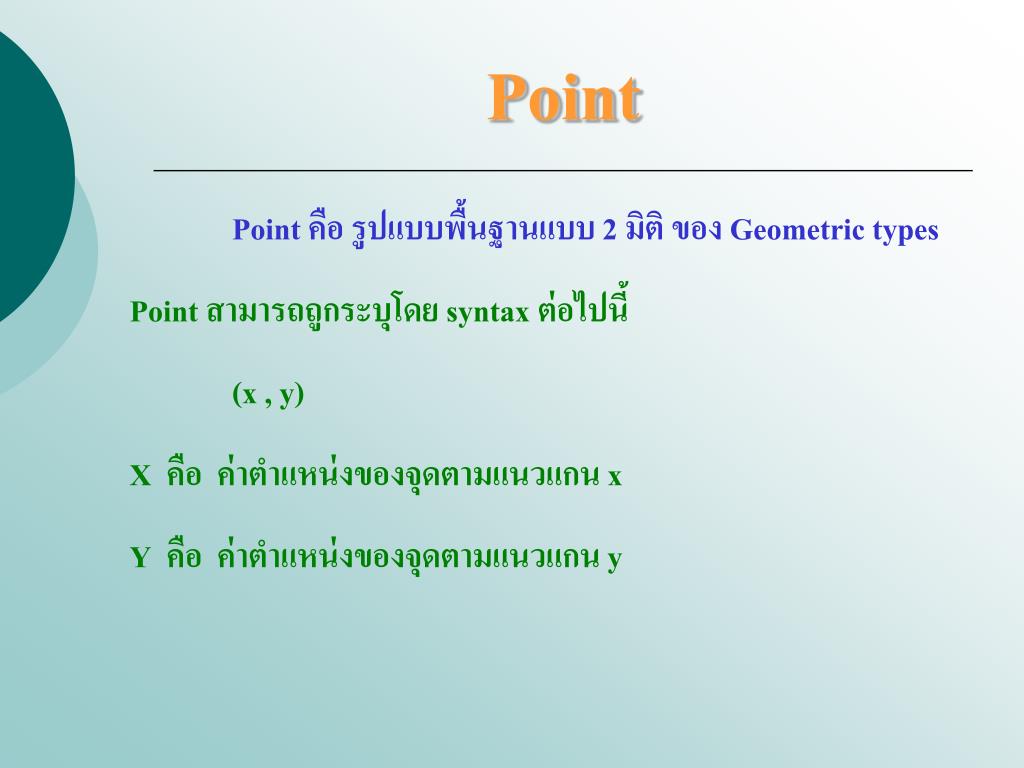 Point

Point คือ รูปแบบพื้นฐานแบบ 2 มิติ ของ Geometric types

Point สามารถถูกระบุโดย syntax ต่อไปนี้

(x , y)

X คือ ค่าตำแหน่งของจุดตามแนวแกน x

Y คือ ค่าตำแหน่งของจุดตามแนวแกน y